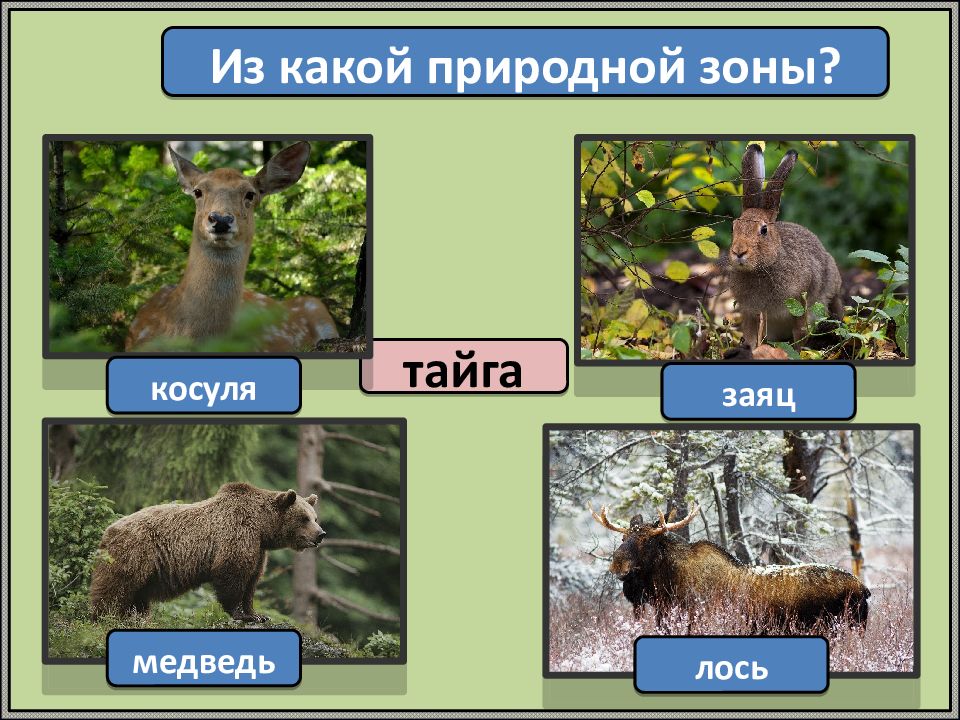 Из какой природной зоны?

косуля

тайга

заяц

медведь

лось